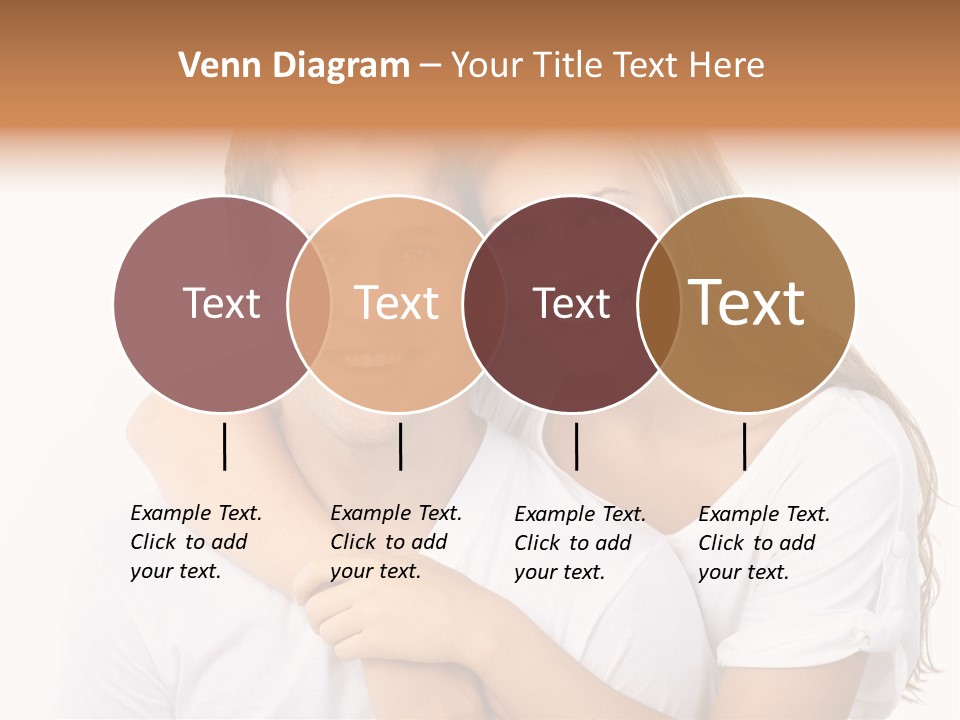 Venn Diagram – Your Title Text Here

Text

Text

Text

Text

Example Text. Click to add your text.

Example Text. Click to add your text.

Example Text. Click to add your text.

Example Text. Click to add your text.